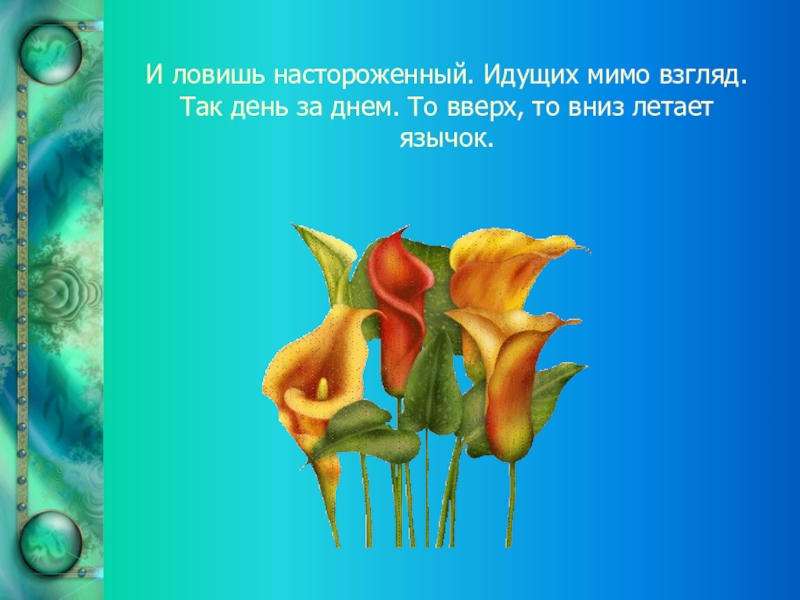 И ловишь настороженный. Идущих мимо взгляд. Так день за днем. То вверх, то вниз летает язычок.